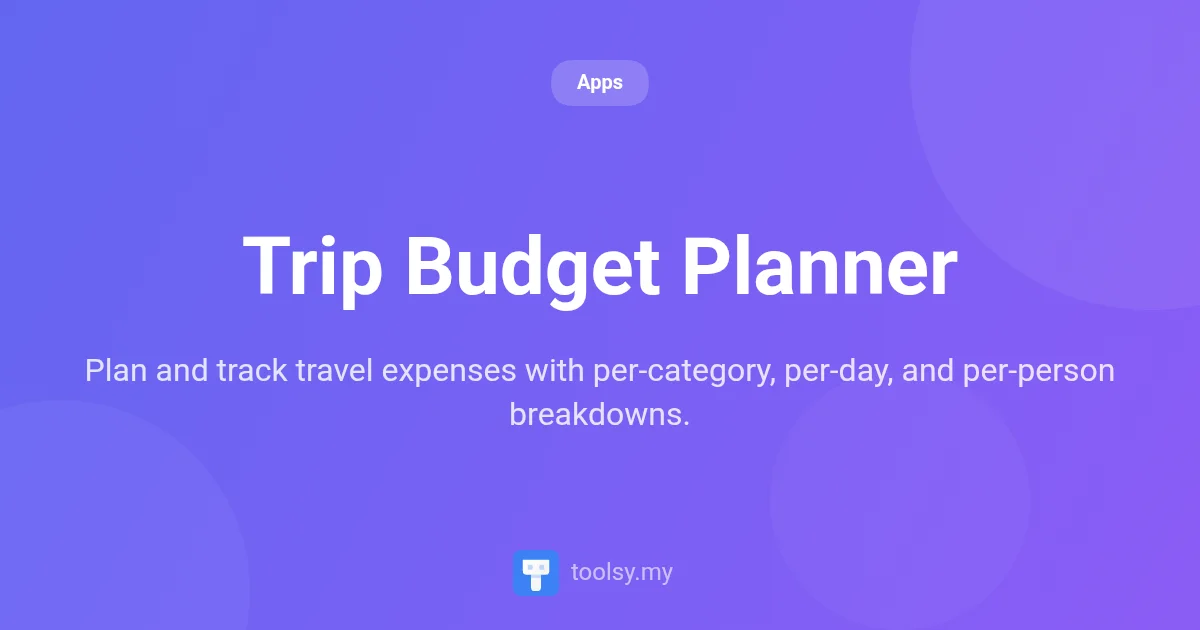 Apps

Trip Budget Planner

Plan and track travel expenses with per-category, per-day, and per-person breakdowns.

toolsy.my